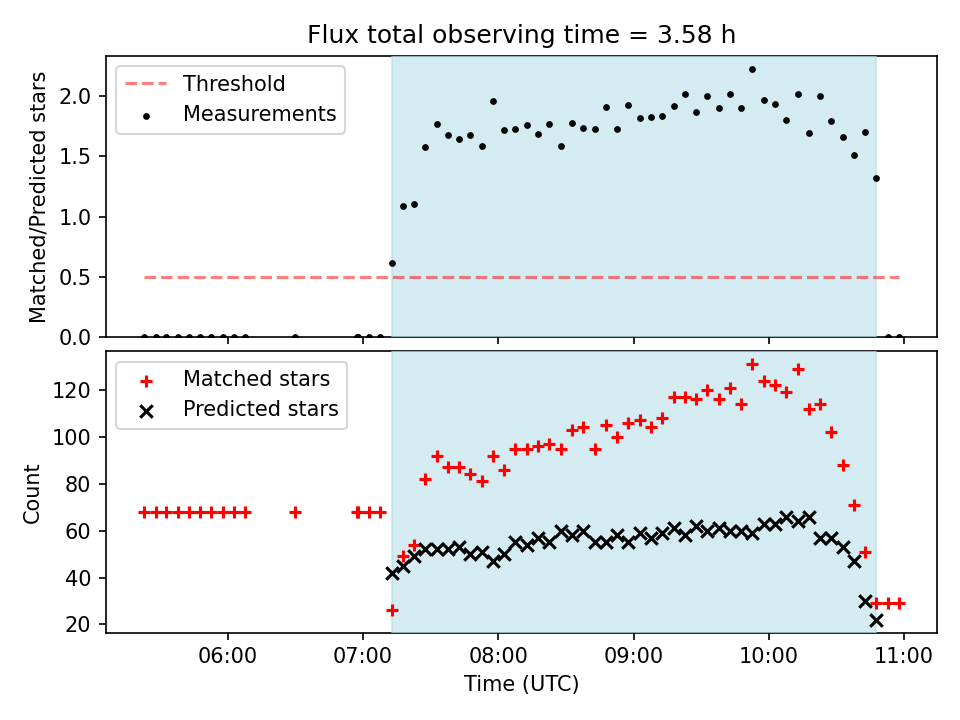 Flux total observing time = 3.58 h

Threshold
Measurements

Matched/Predicted stars

2.0
1.5
1.0
0.5
0.0

Matched stars
Predicted stars

Count

120
100
80
60
40
20

06:00
07:00
08:00
09:00
10:00
11:00

Time (UTC)